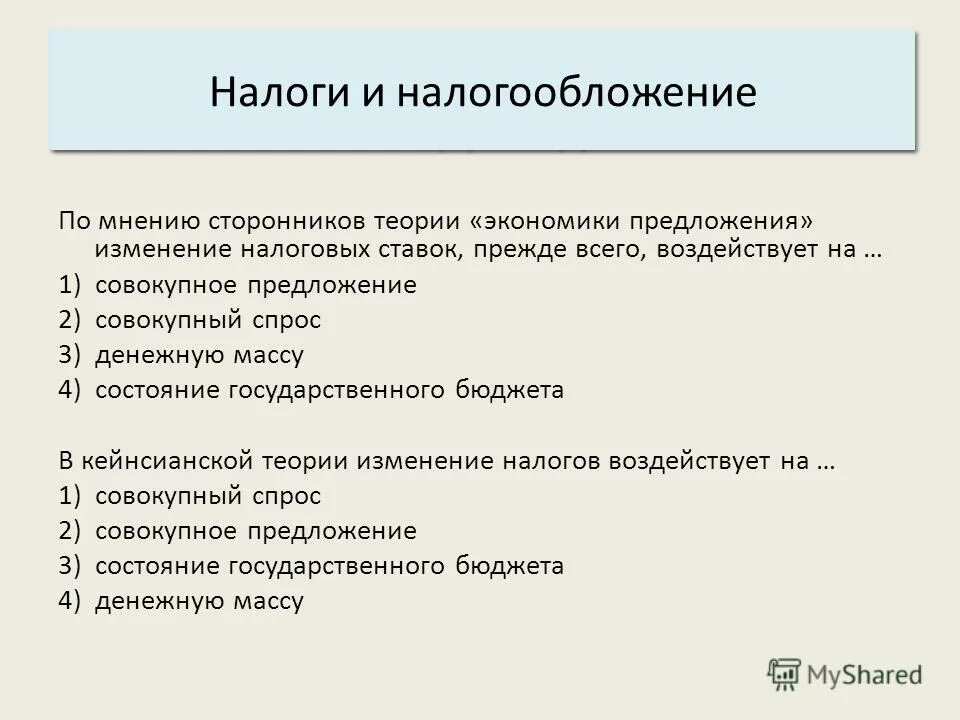 Налоги и налогообложение

По мнению сторонников теории «экономики предложения» изменение налоговых ставок, прежде всего, воздействует на …
1) совокупное предложение
2) совокупный спрос
3) денежную массу
4) состояние государственного бюджета

В кейнсианской теории изменение налогов воздействует на …
1) совокупный спрос
2) совокупное предложение
3) состояние государственного бюджета
4) денежную массу

MyShared